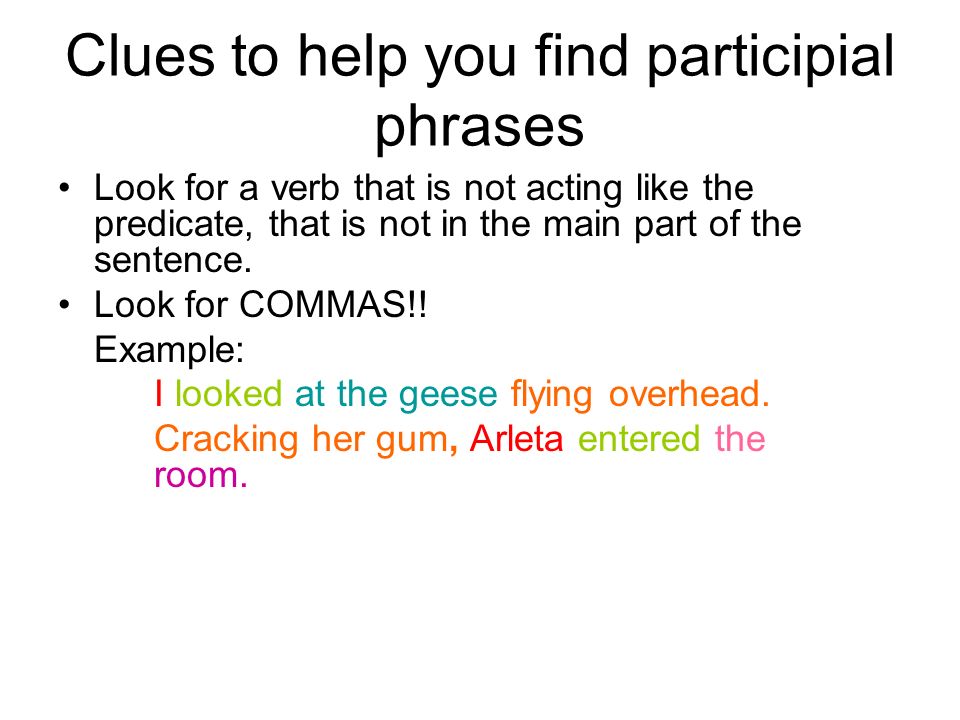 Clues to help you find participial phrases

• Look for a verb that is not acting like the predicate, that is not in the main part of the sentence.
• Look for COMMAS!!

Example:

I looked at the geese flying overhead.

Cracking her gum, Arleta entered the room.